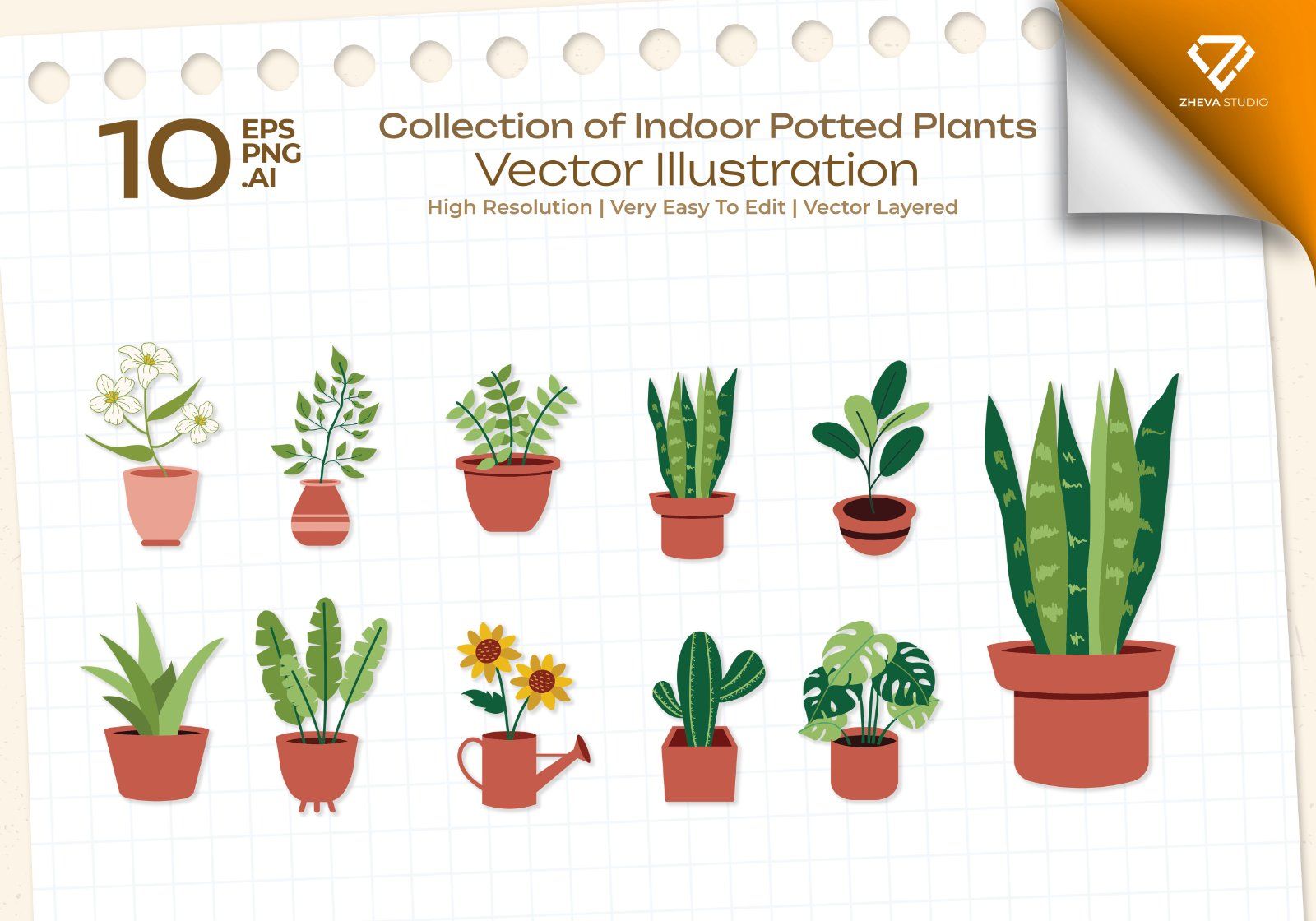 10 EPS PNG .AI

Collection of Indoor Potted Plants
Vector Illustration
High Resolution | Very Easy To Edit | Vector Layered

ZHEVA STUDIO